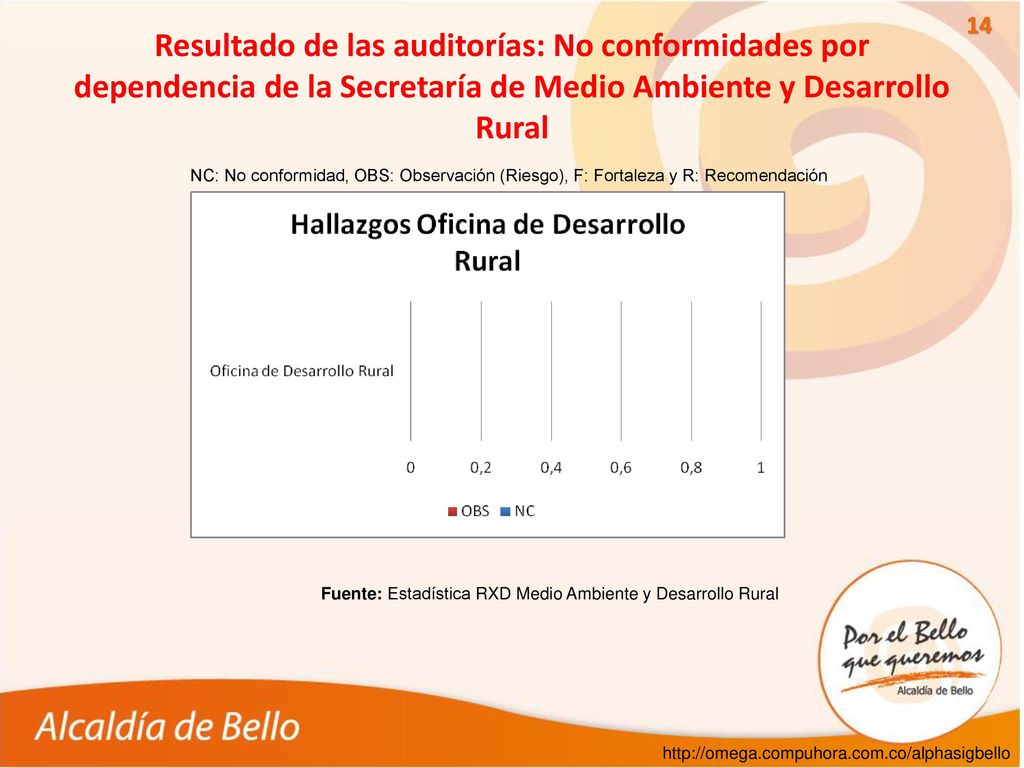 14

Resultado de las auditorías: No conformidades por dependencia de la Secretaría de Medio Ambiente y Desarrollo Rural

NC: No conformidad, OBS: Observación (Riesgo), F: Fortaleza y R: Recomendación

Hallazgos Oficina de Desarrollo Rural

Oficina de Desarrollo Rural

0 0,2 0,4 0,6 0,8 1

OBS NC

Fuente: Estadística RXD Medio Ambiente y Desarrollo Rural

Por el Bello que queremos
Alcaldía de Bello

Alcaldía de Bello

http://omega.compuhora.com.co/alphasigbello